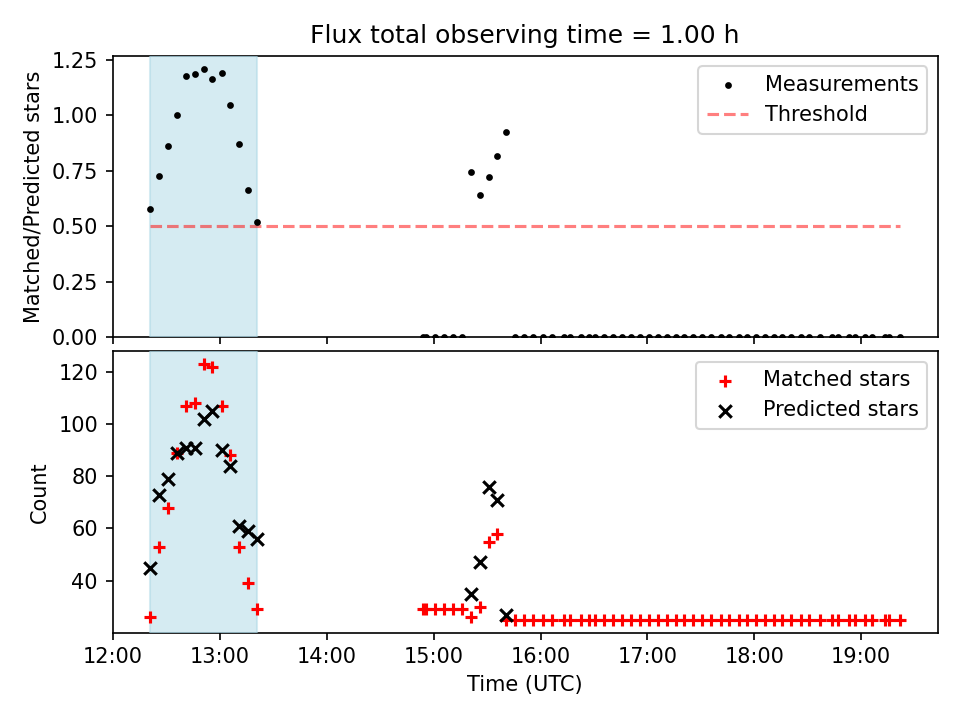 Flux total observing time = 1.00 h

Matched/Predicted stars

1.25
1.00
0.75
0.50
0.25
0.00

Measurements
Threshold

Count

120
100
80
60
40

Matched stars
Predicted stars

12:00 13:00 14:00 15:00 16:00 17:00 18:00 19:00

Time (UTC)